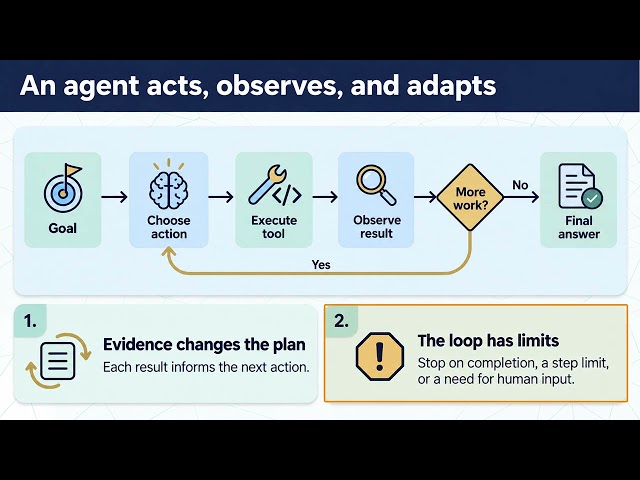 An agent acts, observes, and adapts

Goal

Choose action

Execute tool

Observe result

More work?

No

Final answer

Yes

1.

Evidence changes the plan

Each result informs the next action.

2.

The loop has limits

Stop on completion, a step limit, or a need for human input.